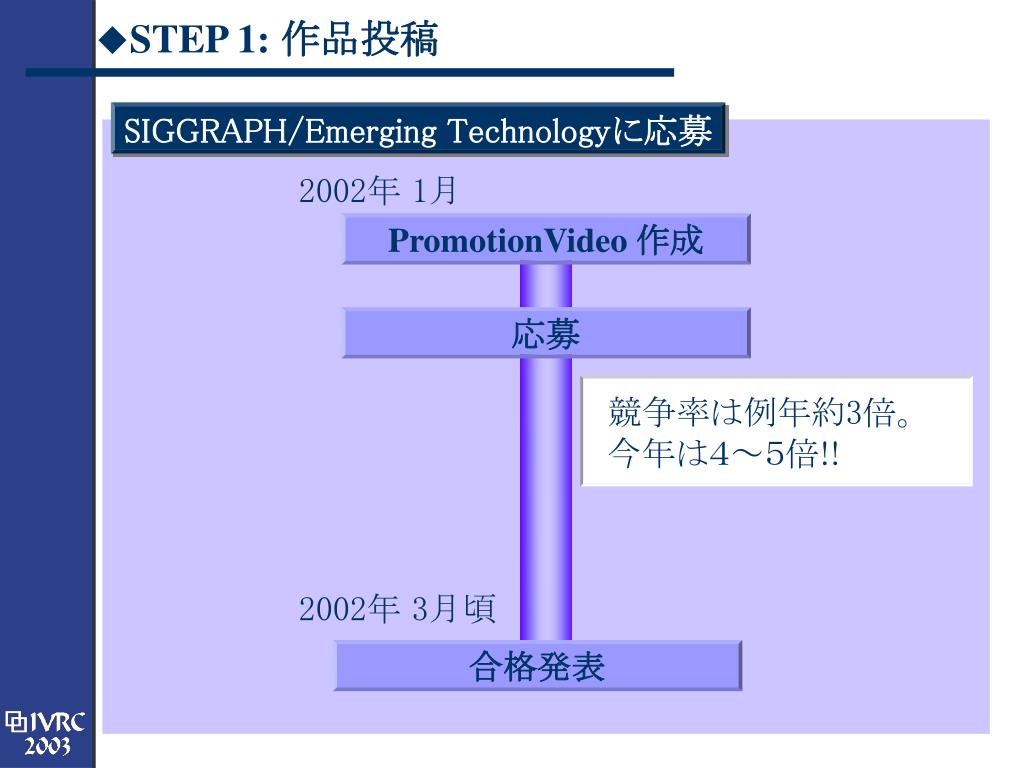 ◆STEP 1: 作品投稿

SIGGRAPH/Emerging Technologyに応募

2002年 1月

PromotionVideo 作成

応募

競争率は例年約3倍。
今年は4～5倍!!

2002年 3月頃

合格発表

IVRC
2003